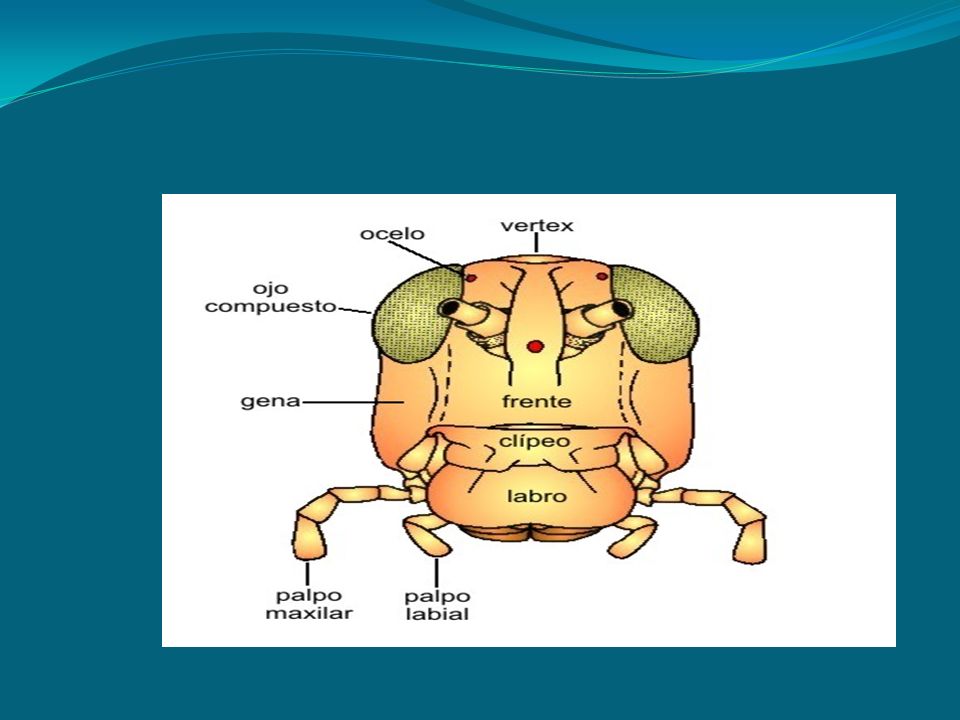 ocelo
vertex
ojo compuesto
gena
frente
clípeo
labro
palpo maxilar
palpo labial